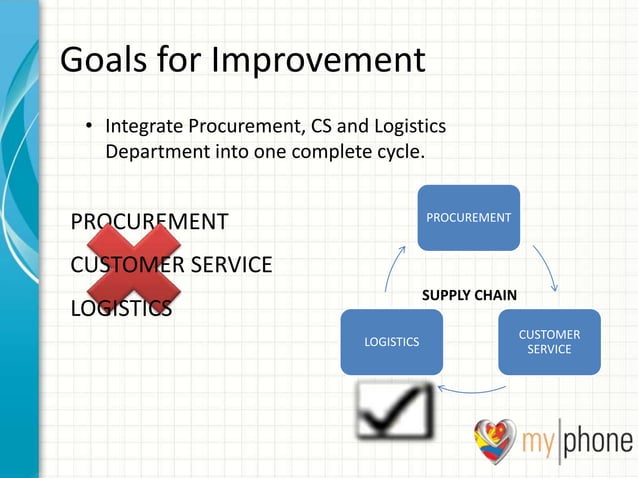 Goals for Improvement

• Integrate Procurement, CS and Logistics Department into one complete cycle.

PROCUREMENT

CUSTOMER SERVICE

LOGISTICS

PROCUREMENT

SUPPLY CHAIN

LOGISTICS

CUSTOMER SERVICE

my|phone